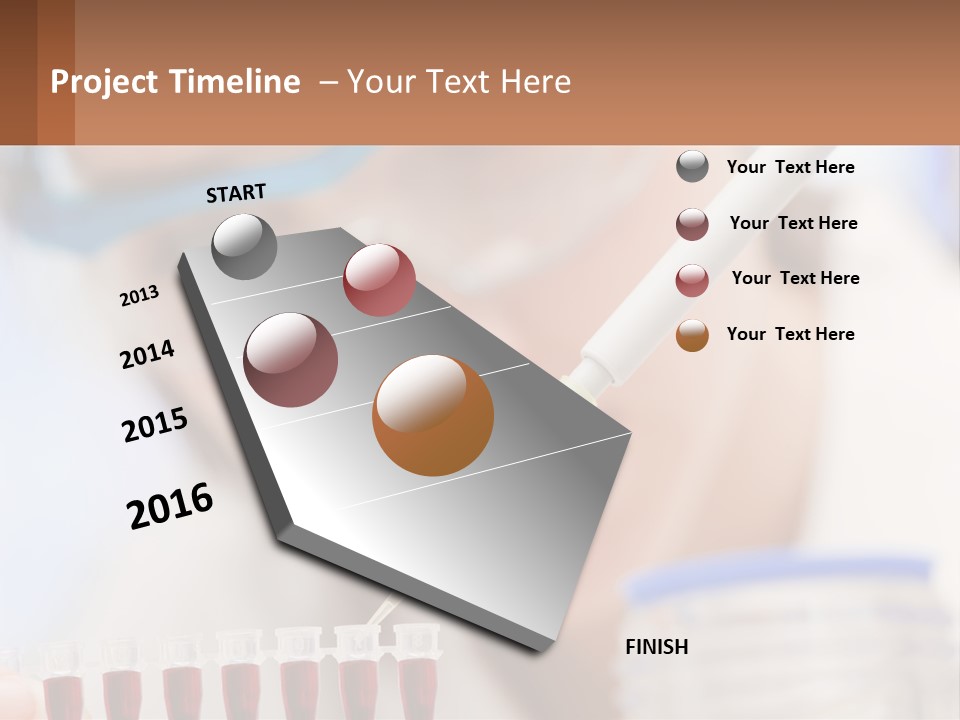 Project Timeline – Your Text Here

START

2013

2014

2015

2016

FINISH

Your Text Here

Your Text Here

Your Text Here

Your Text Here